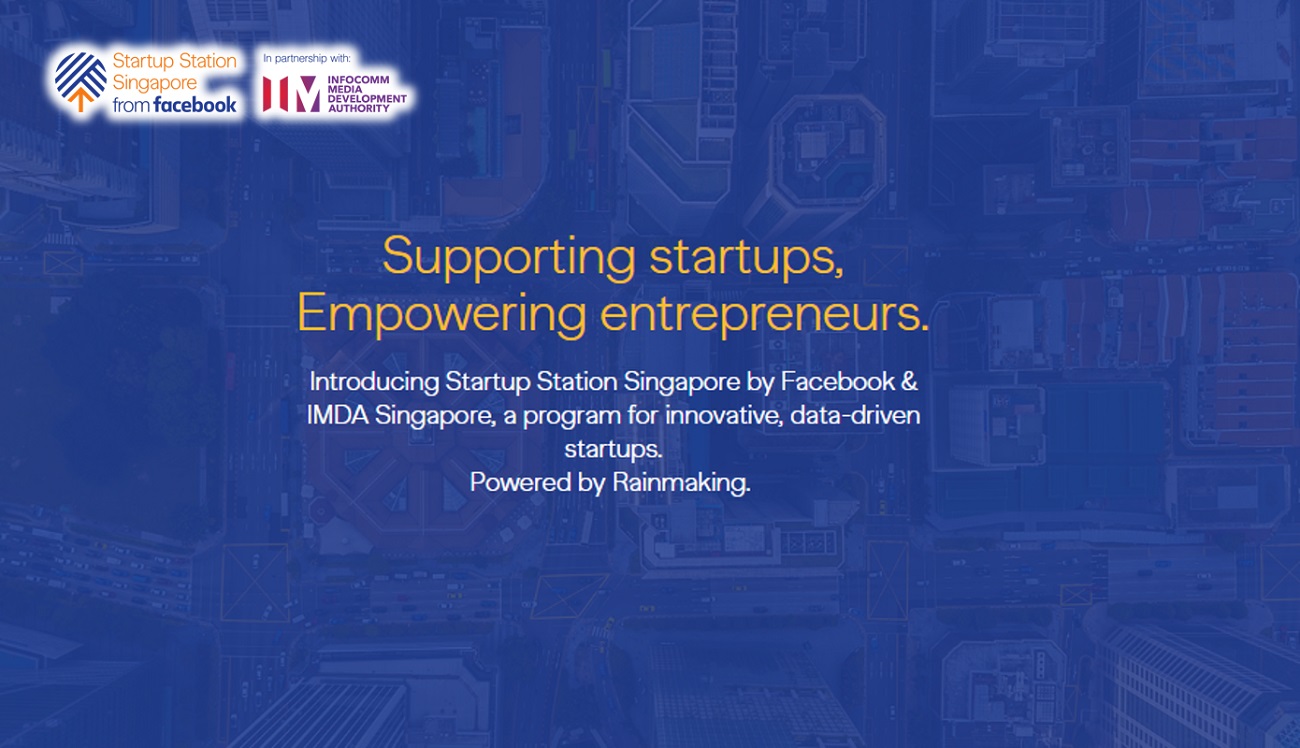 Startup Station Singapore from facebook

In partnership with:

INFOCOMM MEDIA DEVELOPMENT AUTHORITY

Supporting startups, Empowering entrepreneurs.

Introducing Startup Station Singapore by Facebook & IMDA Singapore, a program for innovative, data-driven startups.
Powered by Rainmaking.